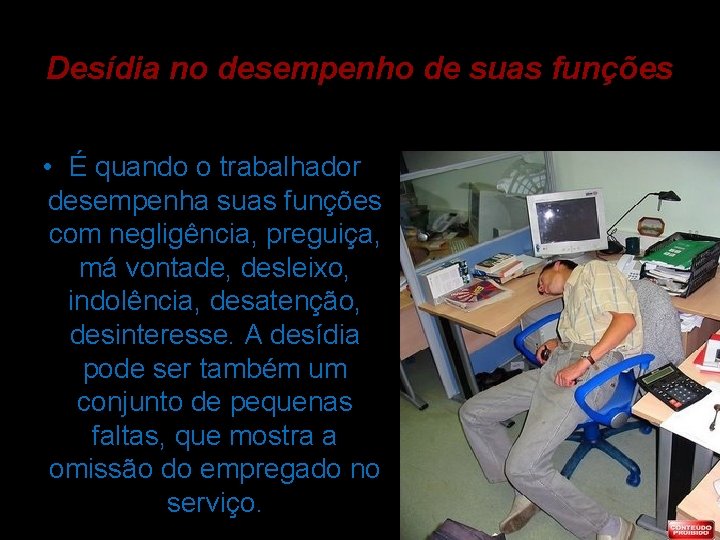 Desídia no desempenho de suas funções

• É quando o trabalhador desempenha suas funções com negligência, preguiça, má vontade, desleixo, indolência, desatenção, desinteresse. A desídia pode ser também um conjunto de pequenas faltas, que mostra a omissão do empregado no serviço.

CONTEÚDO PROIBIDO